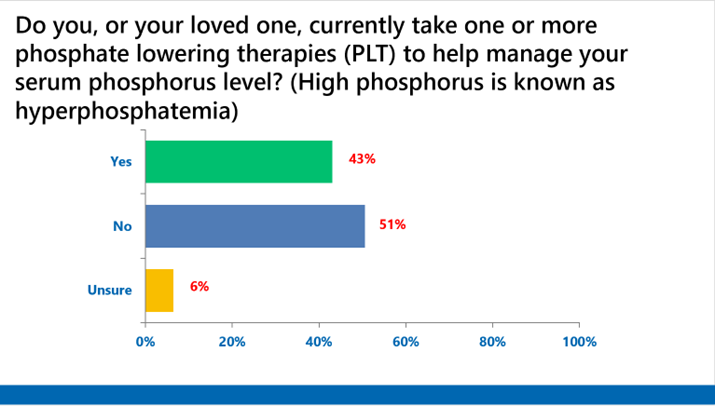 Do you, or your loved one, currently take one or more phosphate lowering therapies (PLT) to help manage your serum phosphorus level? (High phosphorus is known as hyperphosphatemia)

Yes 43%

No 51%

Unsure 6%

0% 20% 40% 60% 80% 100%